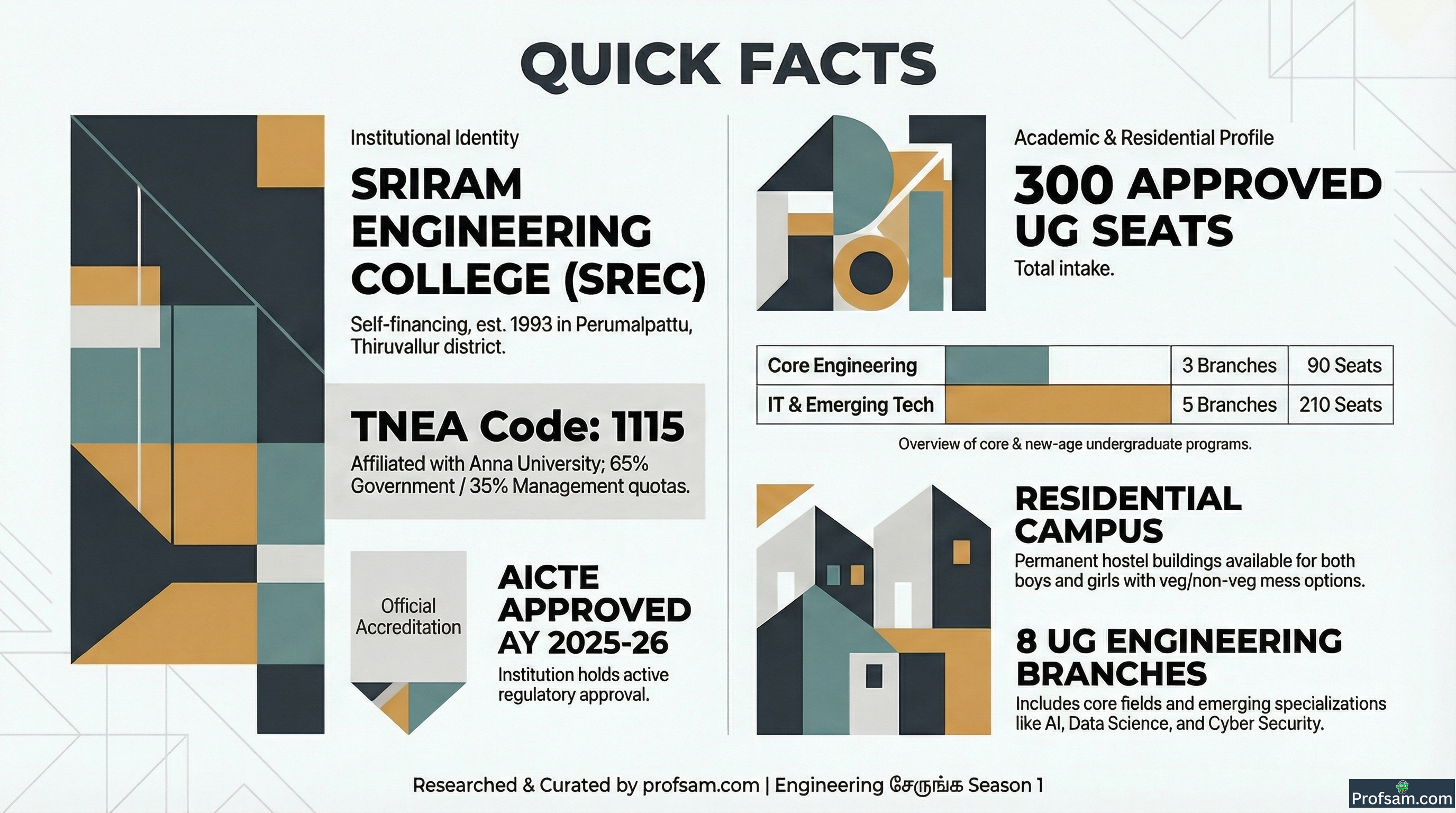 QUICK FACTS

Institutional Identity

SRIRAM ENGINEERING COLLEGE (SREC)

Self-financing, est. 1993 in Perumalpattu, Thiruvallur district.

TNEA Code: 1115

Affiliated with Anna University; 65% Government / 35% Management quotas.

Official Accreditation

AICTE APPROVED AY 2025-26

Institution holds active regulatory approval.

Academic & Residential Profile

300 APPROVED UG SEATS

Total intake.

| Core Engineering | | 3 Branches | 90 Seats |
|---|---|---|---|
| IT & Emerging Tech | | 5 Branches | 210 Seats |

Overview of core & new-age undergraduate programs.

RESIDENTIAL CAMPUS

Permanent hostel buildings available for both boys and girls with veg/non-veg mess options.

8 UG ENGINEERING BRANCHES

Includes core fields and emerging specializations like AI, Data Science, and Cyber Security.

Researched & Curated by profsam.com | Engineering சேருங்க Season 1

Profsam.com